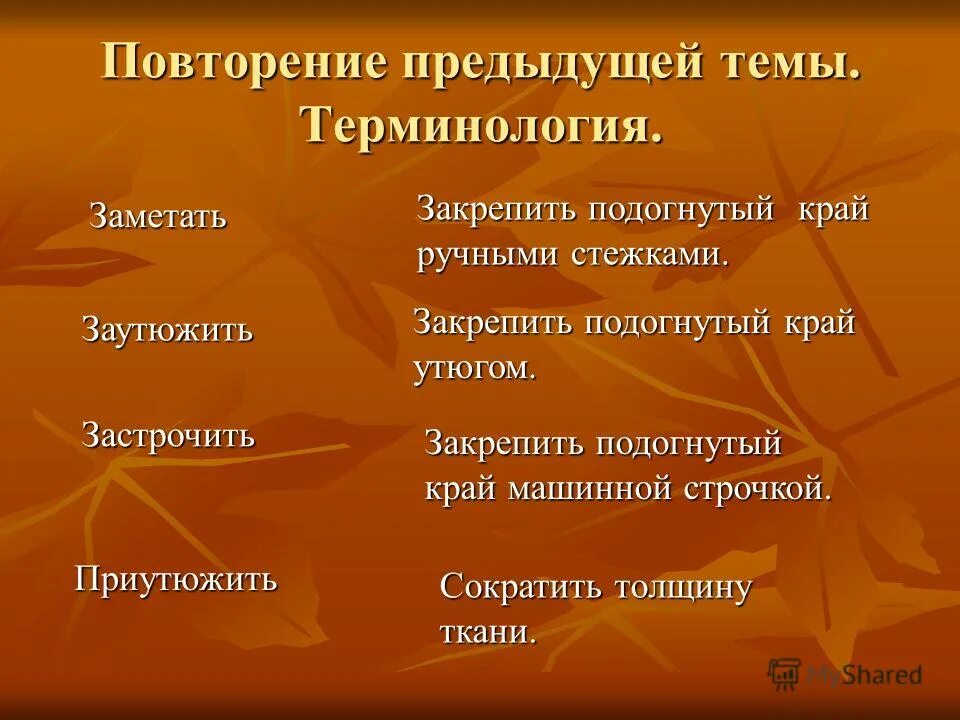 Повторение предыдущей темы. Терминология.

Заметать

Закрепить подогнутый край ручными стежками.

Заутюжить

Закрепить подогнутый край утюгом.

Застрочить

Закрепить подогнутый край машинной строчкой.

Приутюжить

Сократить толщину ткани.

MyShared